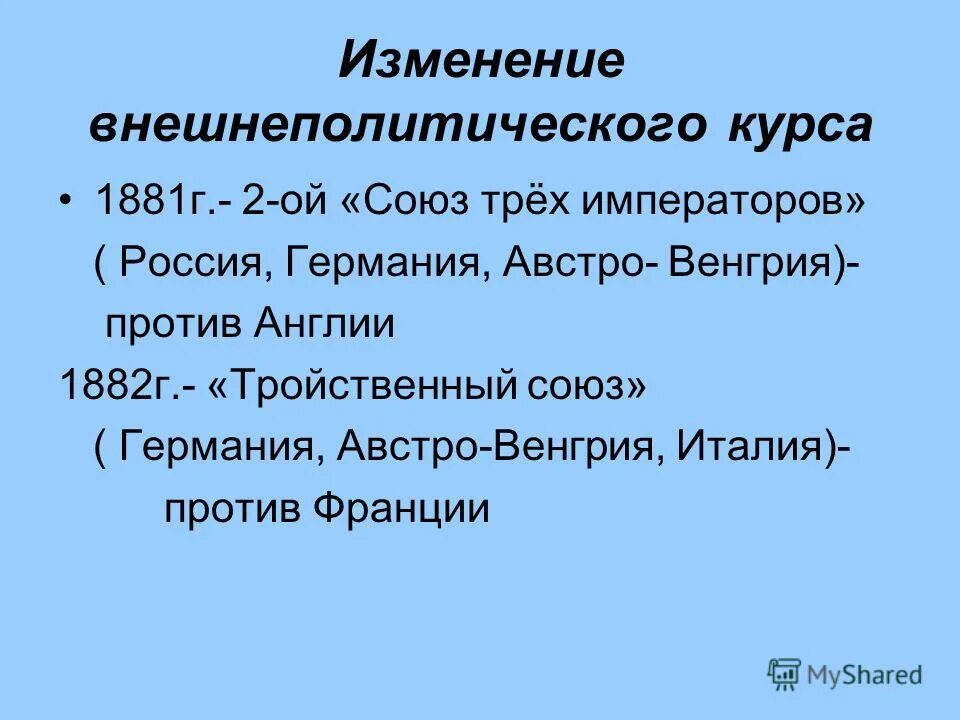 Изменение внешнеполитического курса

• 1881г.- 2-ой «Союз трёх императоров» ( Россия, Германия, Австро- Венгрия)- против Англии

1882г.- «Тройственный союз» ( Германия, Австро-Венгрия, Италия)- против Франции

MyShared